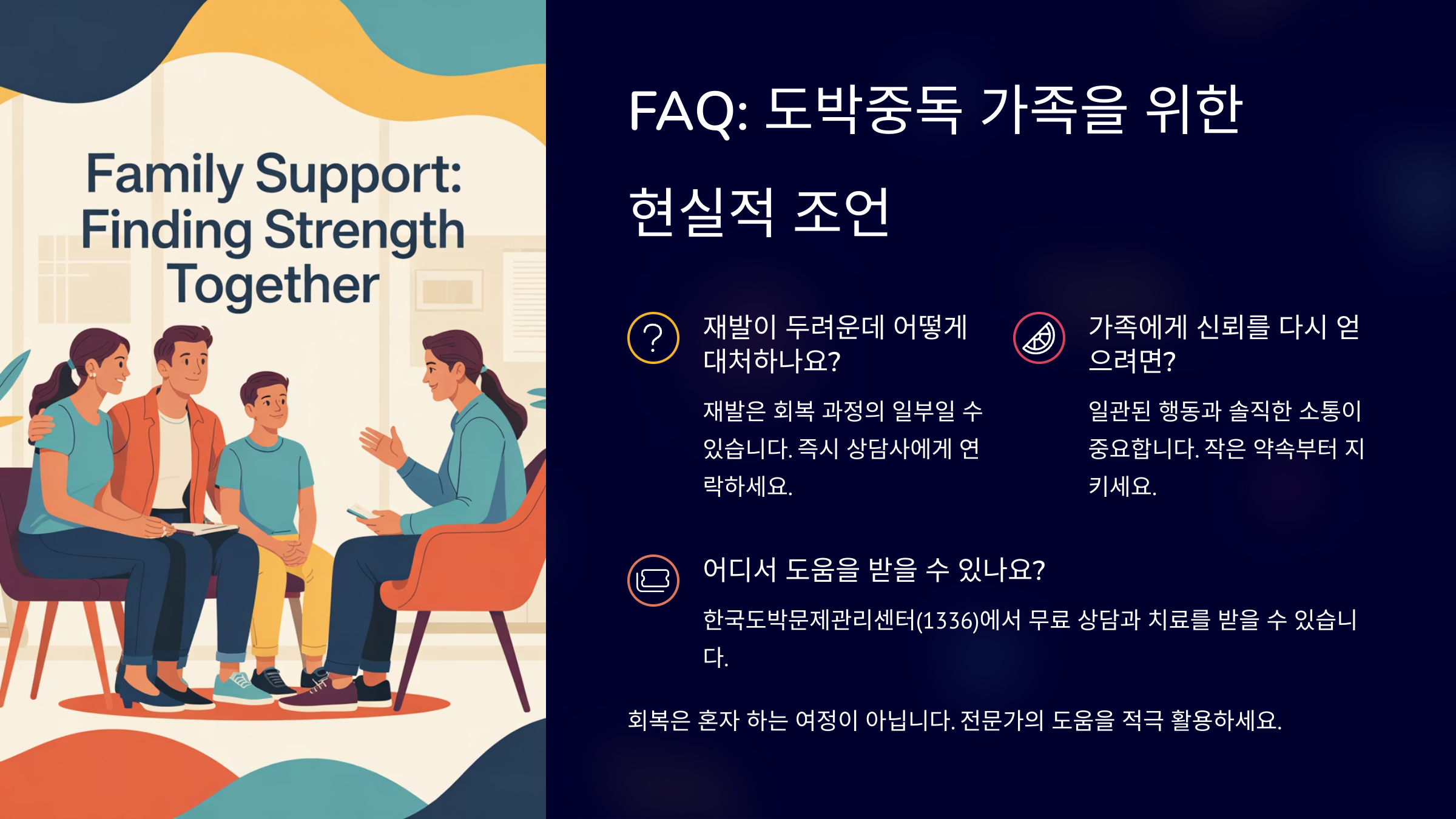 Family Support: Finding Strength Together

FAQ: 도박중독 가족을 위한 현실적 조언

재발이 두려운데 어떻게 대처하나요?

재발은 회복 과정의 일부일 수 있습니다. 즉시 상담사에게 연락하세요.

가족에게 신뢰를 다시 얻으려면?

일관된 행동과 솔직한 소통이 중요합니다. 작은 약속부터 지키세요.

어디서 도움을 받을 수 있나요?

한국도박문제관리센터(1336)에서 무료 상담과 치료를 받을 수 있습니다.

회복은 혼자 하는 여정이 아닙니다. 전문가의 도움을 적극 활용하세요.